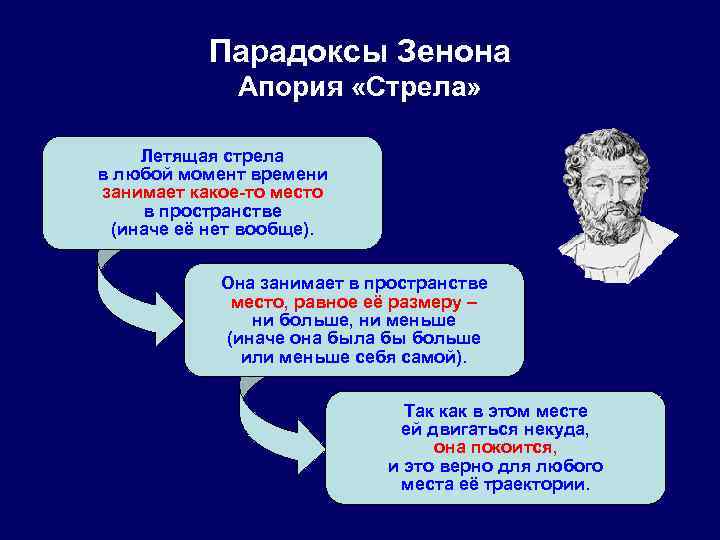 Парадоксы Зенона
Апория «Стрела»

Летящая стрела в любой момент времени занимает какое-то место в пространстве (иначе её нет вообще).

Она занимает в пространстве место, равное её размеру – ни больше, ни меньше (иначе она была бы больше или меньше себя самой).

Так как в этом месте ей двигаться некуда, она покоится, и это верно для любого места её траектории.